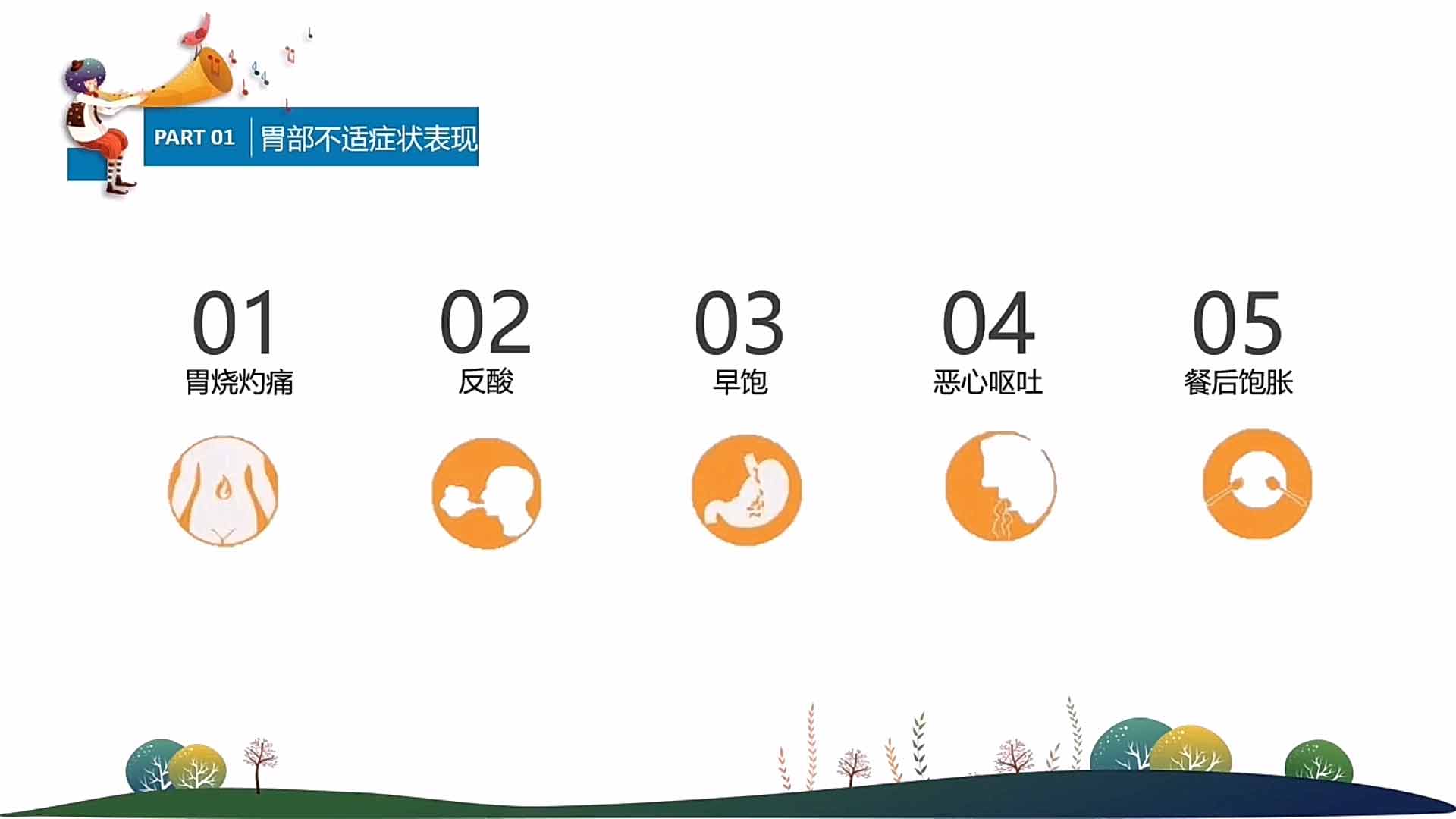 PART 01 胃部不适症状表现

01
胃烧灼痛

02
反酸

03
早饱

04
恶心呕吐

05
餐后饱胀